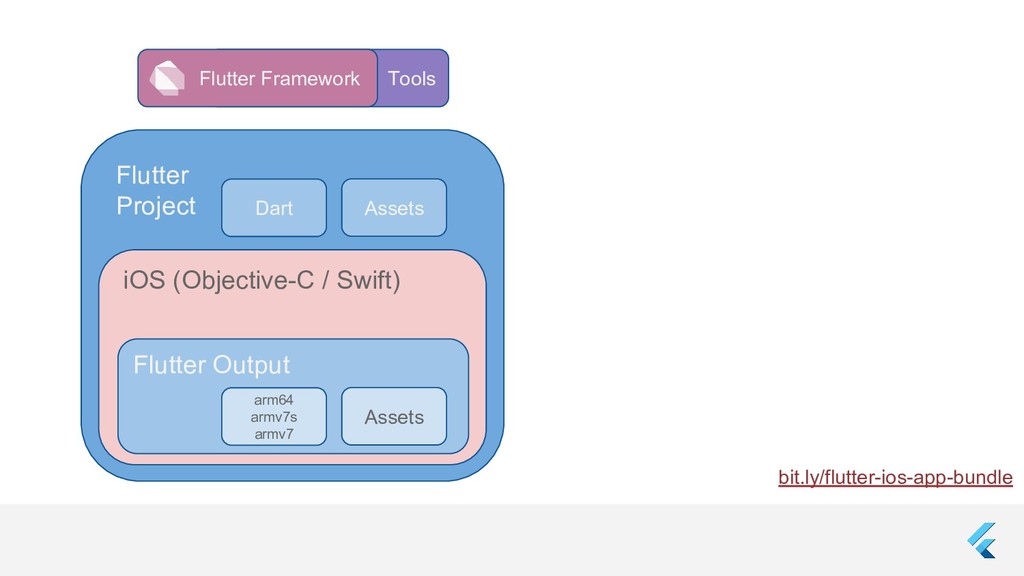 Flutter Framework
Tools

Flutter Project
Dart
Assets

iOS (Objective-C / Swift)

Flutter Output
arm64
armv7s
armv7
Assets

bit.ly/flutter-ios-app-bundle